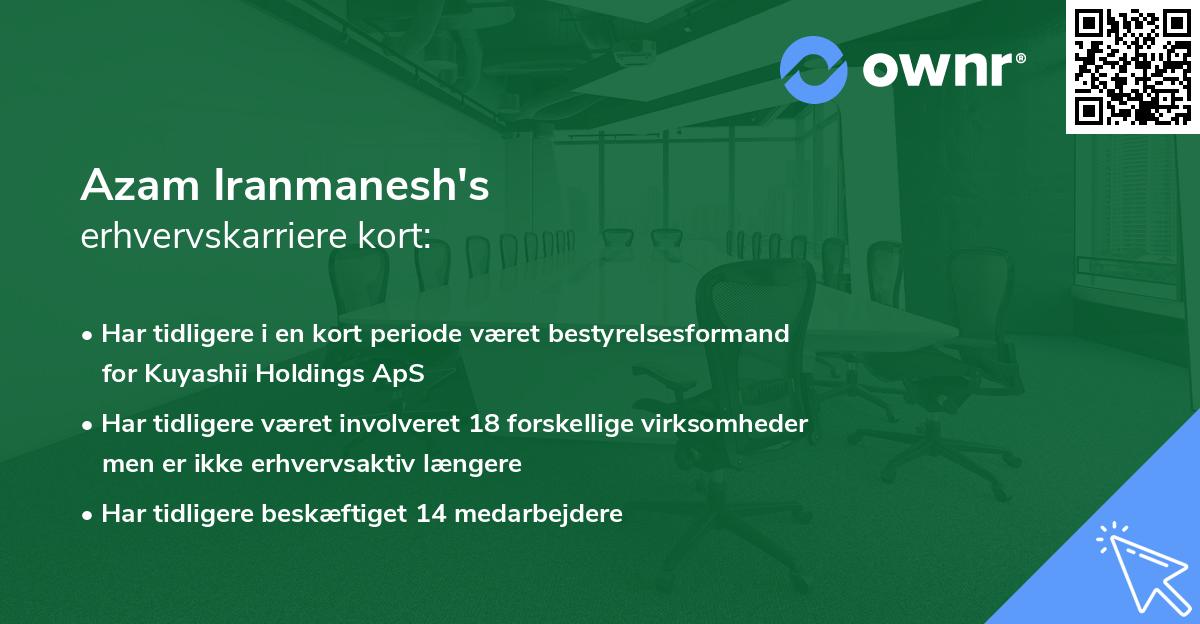 ownr®

Azam Iranmanesh's
erhvervskarriere kort:

• Har tidligere i en kort periode været bestyrelsesformand for Kuyashii Holdings ApS
• Har tidligere været involveret 18 forskellige virksomheder men er ikke erhvervsaktiv længere
• Har tidligere beskæftiget 14 medarbejdere